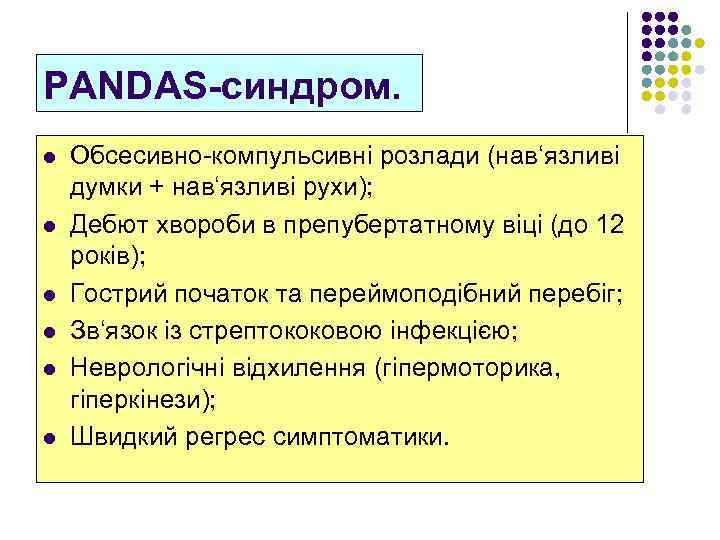 PANDAS-синдром.

- Обсесивно-компульсивні розлади (нав‘язливі думки + нав‘язливі рухи);
- Дебют хвороби в препубертатному віці (до 12 років);
- Гострий початок та переймоподібний перебіг;
- Зв‘язок із стрептококовою інфекцією;
- Неврологічні відхилення (гіпермоторика, гіперкінези);
- Швидкий регрес симптоматики.